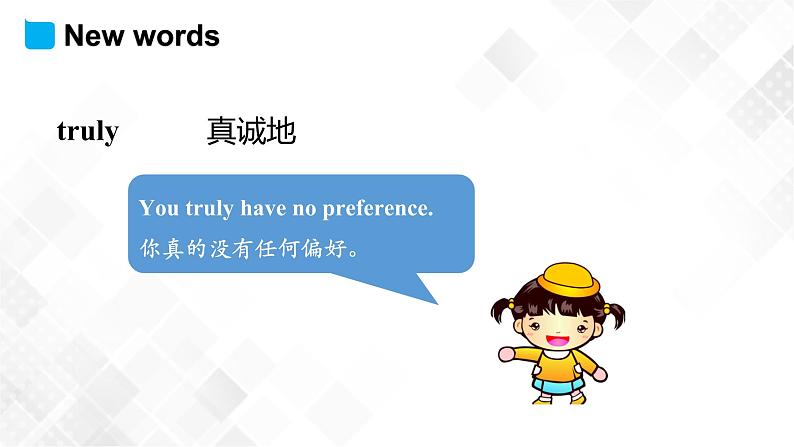 New words

truly 真诚地

You truly have no preference.
你真的没有任何偏好。